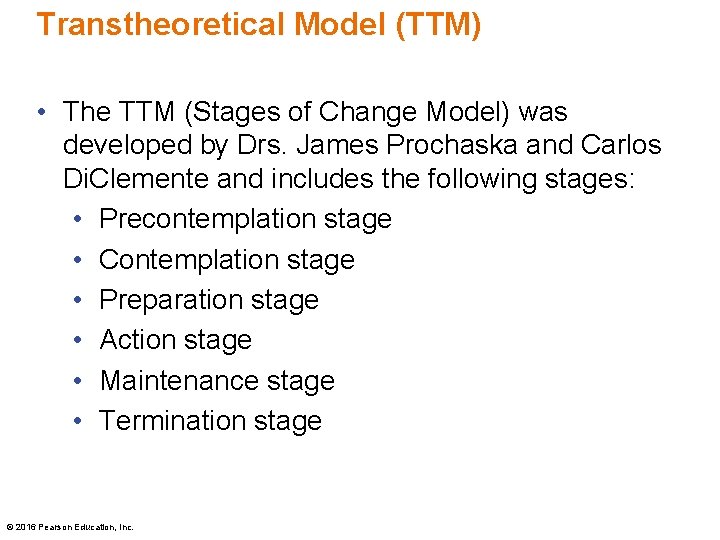 Transtheoretical Model (TTM)

• The TTM (Stages of Change Model) was developed by Drs. James Prochaska and Carlos DiClemente and includes the following stages:
  • Precontemplation stage
  • Contemplation stage
  • Preparation stage
  • Action stage
  • Maintenance stage
  • Termination stage

© 2016 Pearson Education, Inc.